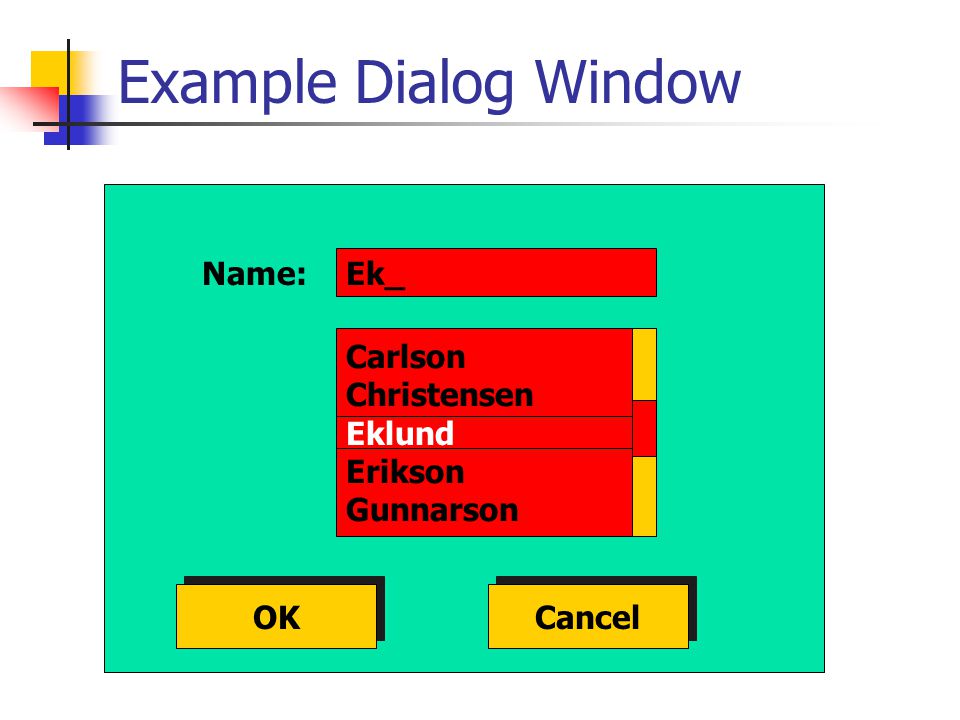 Example Dialog Window

Name: Ek_

Carlson
Christensen
Eklund
Erikson
Gunnarson

OK

Cancel